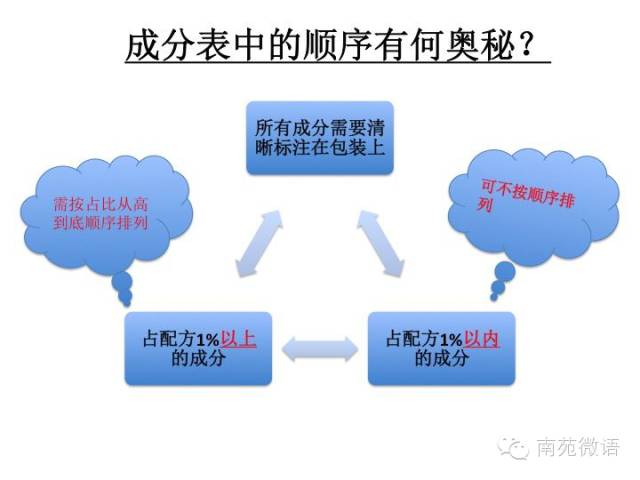 成分表中的顺序有何奥秘？

所有成分需要清晰标注在包装上

需按占比从高到底顺序排列

可不按顺序排列

占配方1%以上的成分

占配方1%以内的成分

南苑微语